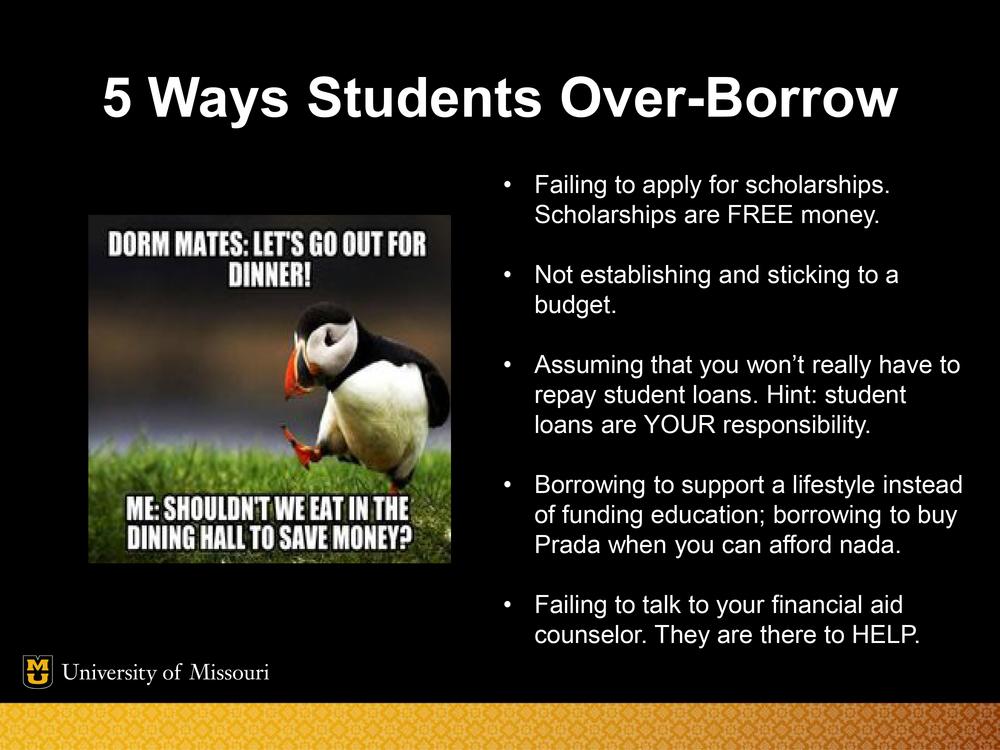 5 Ways Students Over-Borrow

DORM MATES: LET'S GO OUT FOR DINNER!

ME: SHOULDN'T WE EAT IN THE DINING HALL TO SAVE MONEY?

• Failing to apply for scholarships. Scholarships are FREE money.

• Not establishing and sticking to a budget.

• Assuming that you won't really have to repay student loans. Hint: student loans are YOUR responsibility.

• Borrowing to support a lifestyle instead of funding education; borrowing to buy Prada when you can afford nada.

• Failing to talk to your financial aid counselor. They are there to HELP.

MU University of Missouri